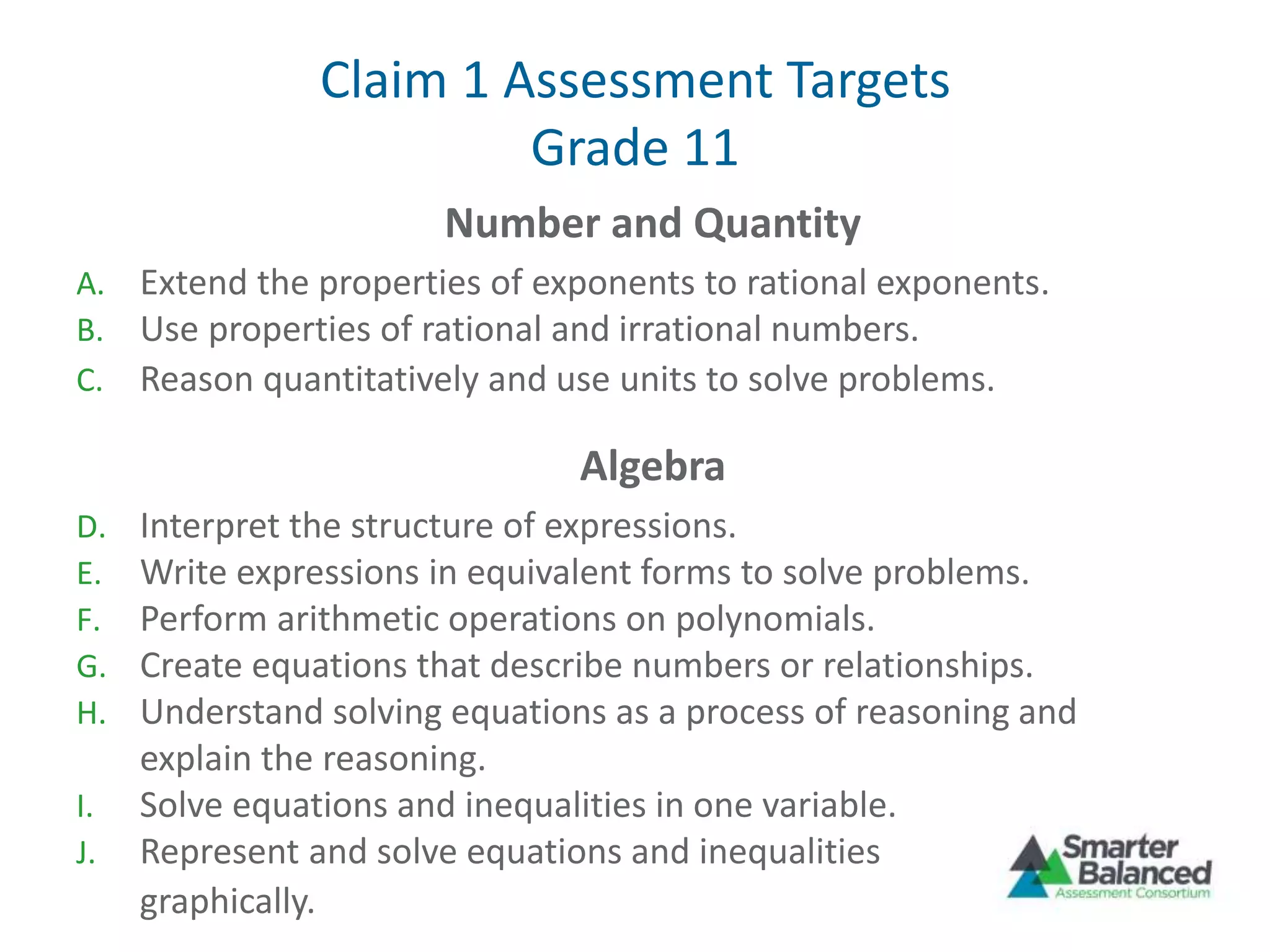 Claim 1 Assessment Targets
Grade 11

Number and Quantity

A. Extend the properties of exponents to rational exponents.
B. Use properties of rational and irrational numbers.
C. Reason quantitatively and use units to solve problems.

Algebra

D. Interpret the structure of expressions.
E. Write expressions in equivalent forms to solve problems.
F. Perform arithmetic operations on polynomials.
G. Create equations that describe numbers or relationships.
H. Understand solving equations as a process of reasoning and explain the reasoning.
I. Solve equations and inequalities in one variable.
J. Represent and solve equations and inequalities graphically.

Smarter Balanced
Assessment Consortium